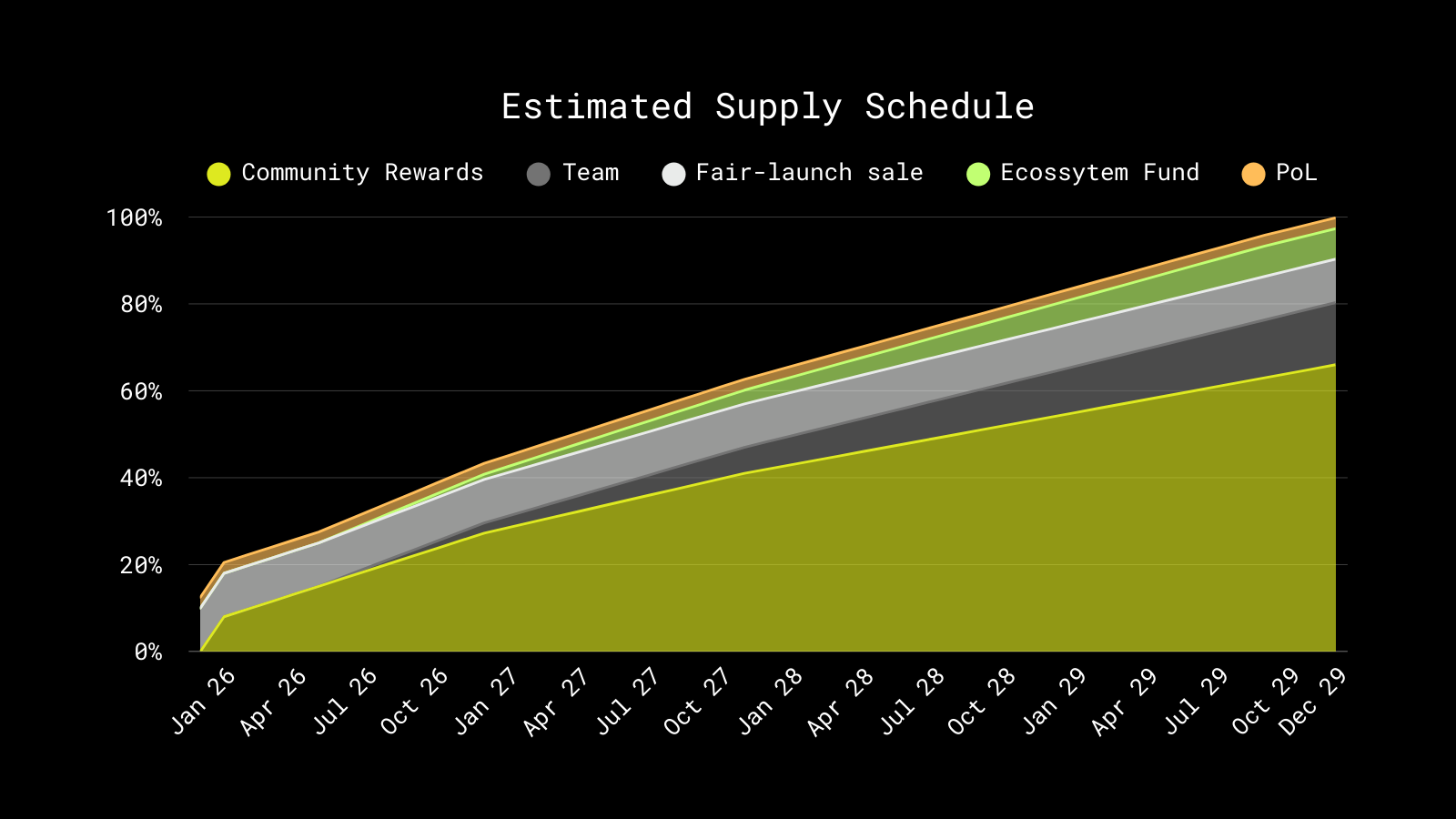 Estimated Supply Schedule

Community Rewards
Team
Fair-launch sale
Ecossytem Fund
PoL

100%
80%
60%
40%
20%
0%

Jan 26
Apr 26
Jul 26
Oct 26
Jan 27
Apr 27
Jul 27
Oct 27
Jan 28
Apr 28
Jul 28
Oct 28
Jan 29
Apr 29
Jul 29
Oct 29
Dec 29